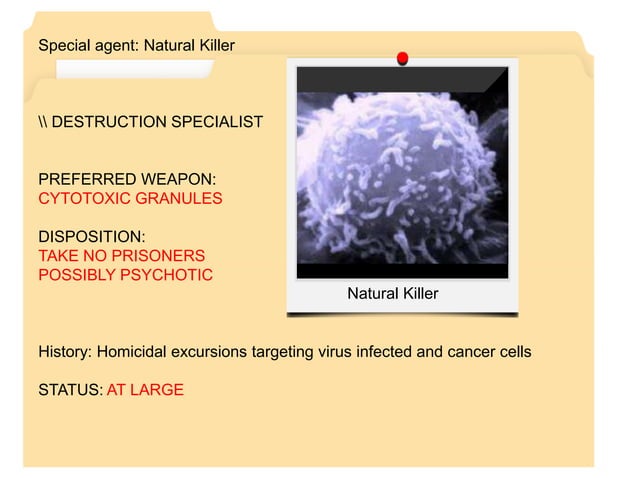 Special agent: Natural Killer

\\ DESTRUCTION SPECIALIST

PREFERRED WEAPON:
CYTOTOXIC GRANULES

DISPOSITION:
TAKE NO PRISONERS
POSSIBLY PSYCHOTIC

Natural Killer

History: Homicidal excursions targeting virus infected and cancer cells

STATUS: AT LARGE